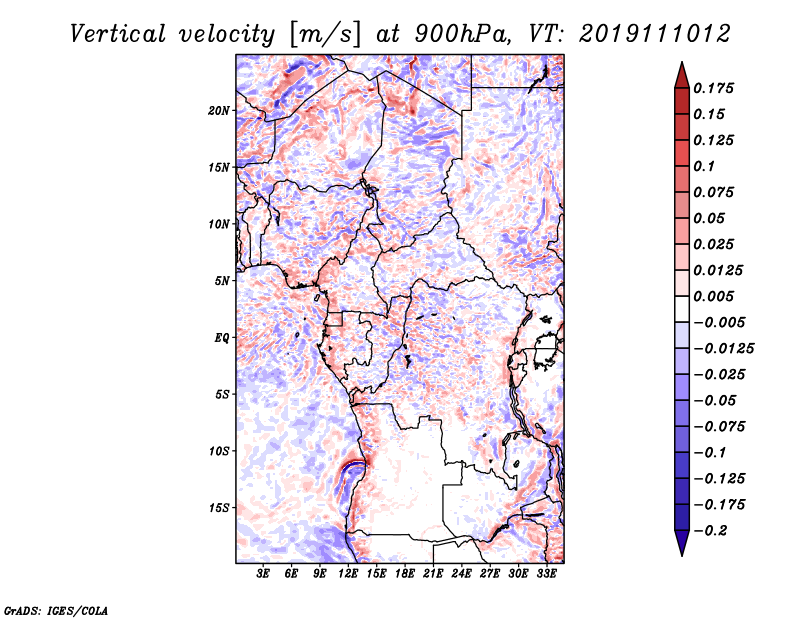 Vertical velocity [m/s] at 900hPa, VT: 2019111012

20N
15N
10N
5N
EQ
5S
10S
15S

3E 6E 9E 12E 15E 18E 21E 24E 27E 30E 33E

0.175
0.15
0.125
0.1
0.075
0.05
0.025
0.0125
0.005
−0.005
−0.0125
−0.025
−0.05
−0.075
−0.1
−0.125
−0.175
−0.2

GrADS: IGES/COLA